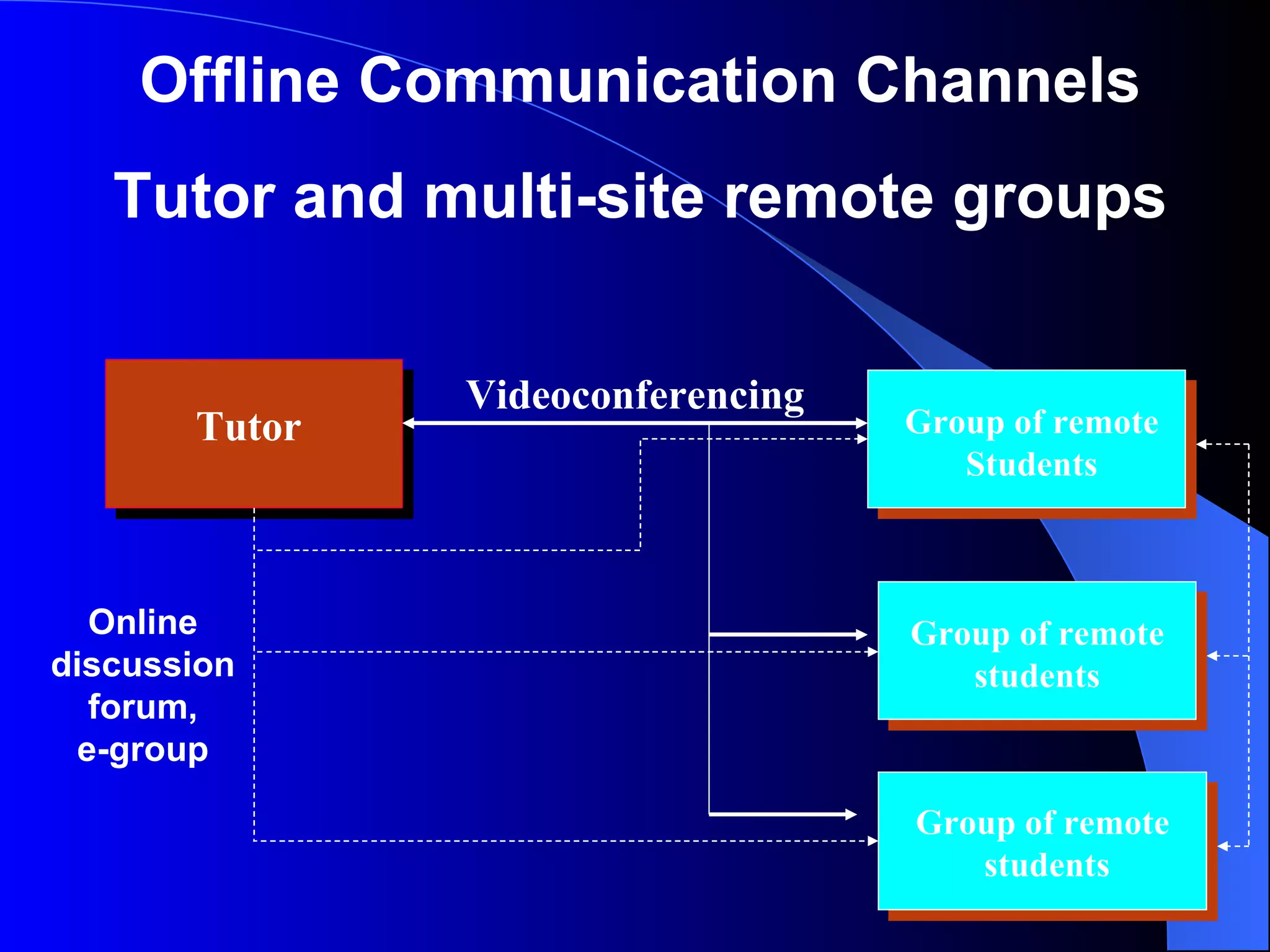 Offline Communication Channels

Tutor and multi-site remote groups

Tutor

Videoconferencing

Group of remote Students

Online discussion forum, e-group

Group of remote students

Group of remote students